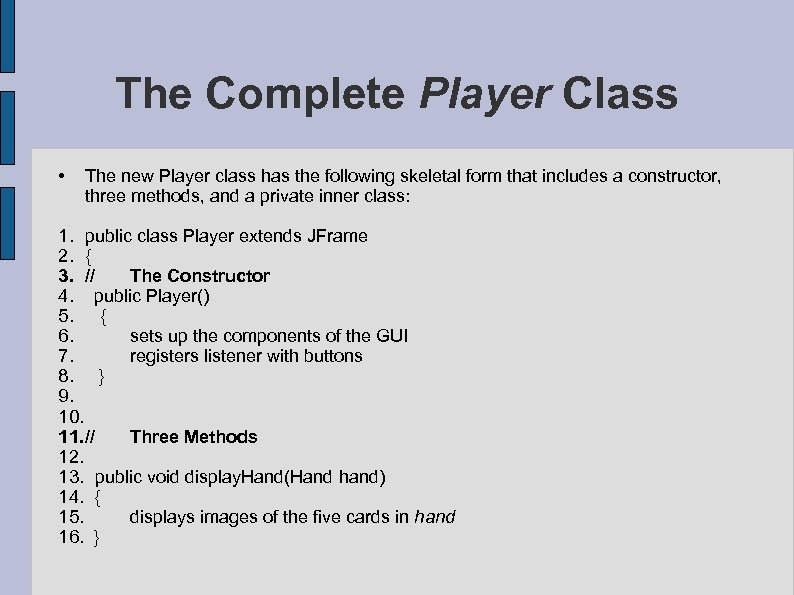 The Complete Player Class

• The new Player class has the following skeletal form that includes a constructor, three methods, and a private inner class:

1. public class Player extends JFrame
2. {
3. // The Constructor
4. public Player()
5. {
6. sets up the components of the GUI
7. registers listener with buttons
8. }
9.
10.
11.// Three Methods
12.
13. public void displayHand(Hand hand)
14. {
15. displays images of the five cards in hand
16. }